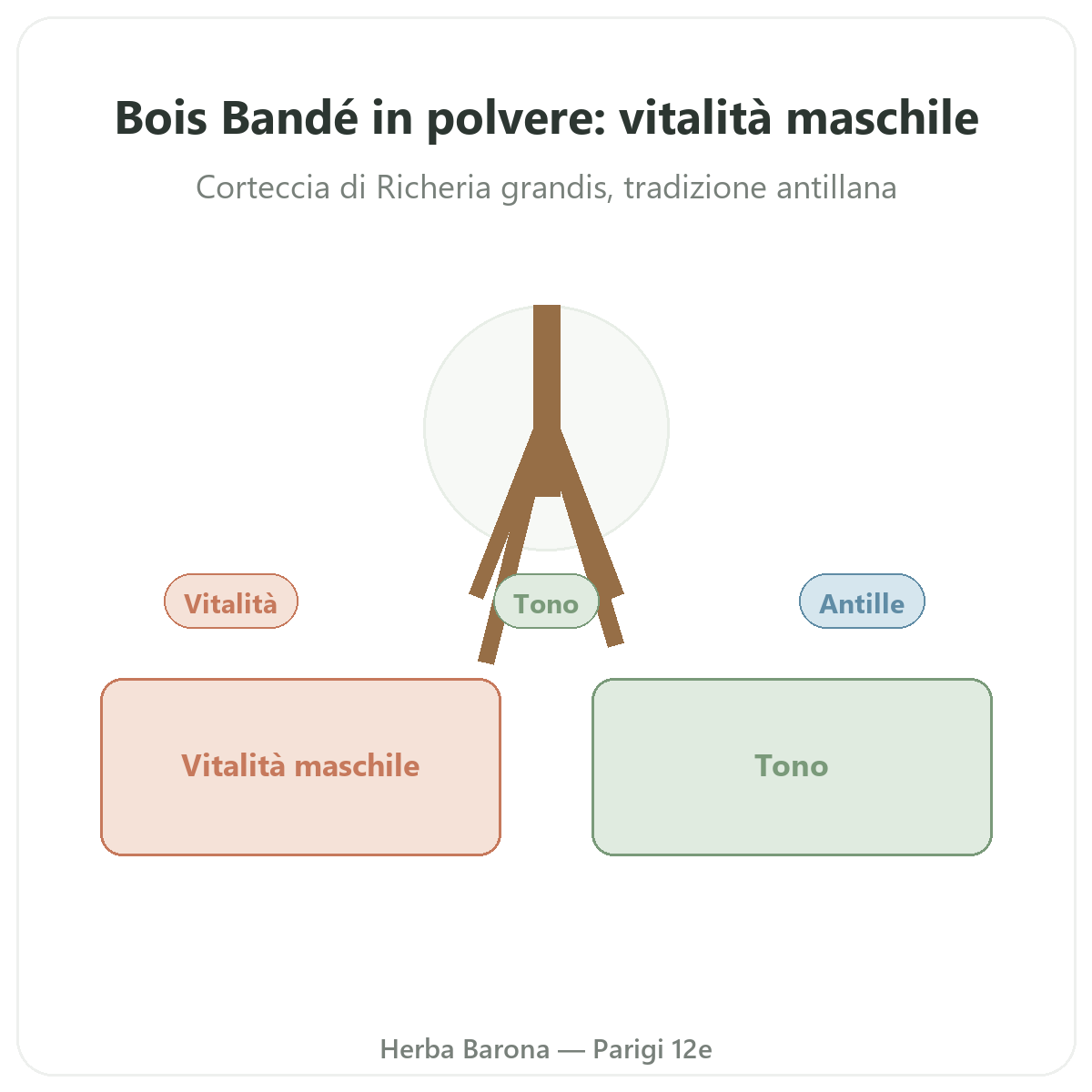 Bois Bandé in polvere: vitalità maschile

Corteccia di Richeria grandis, tradizione antillana

Vitalità

Tono

Antille

Vitalità maschile

Tono

Herba Barona — Parigi 12e